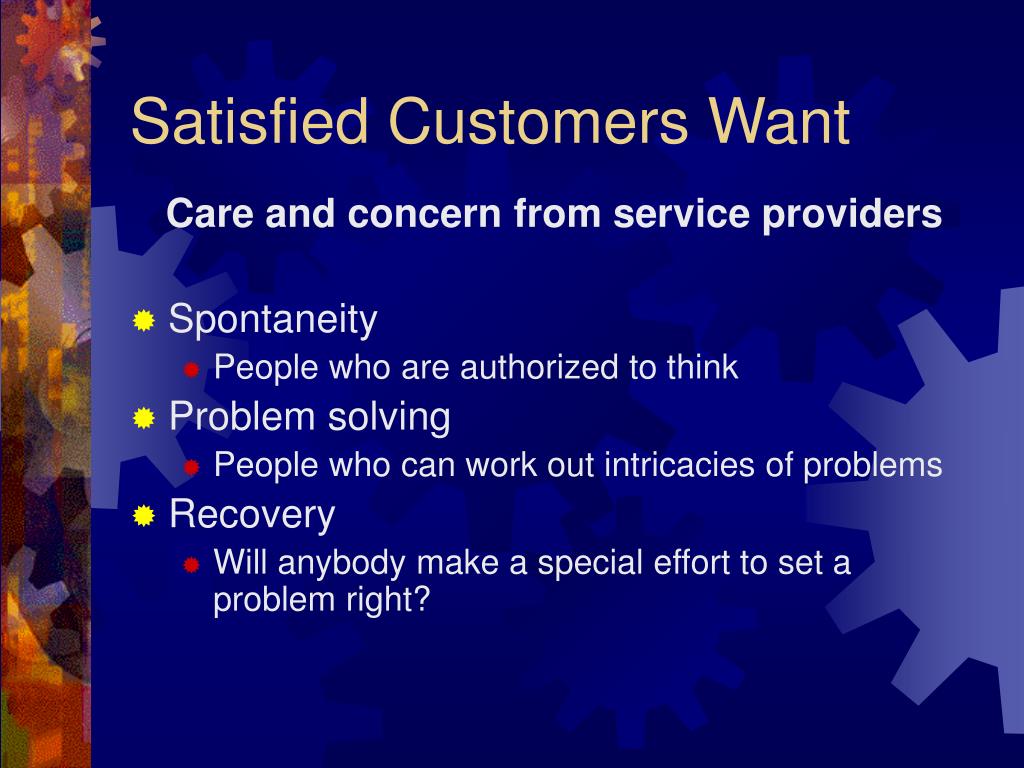 Satisfied Customers Want

Care and concern from service providers

Spontaneity
People who are authorized to think
Problem solving
People who can work out intricacies of problems
Recovery
Will anybody make a special effort to set a problem right?